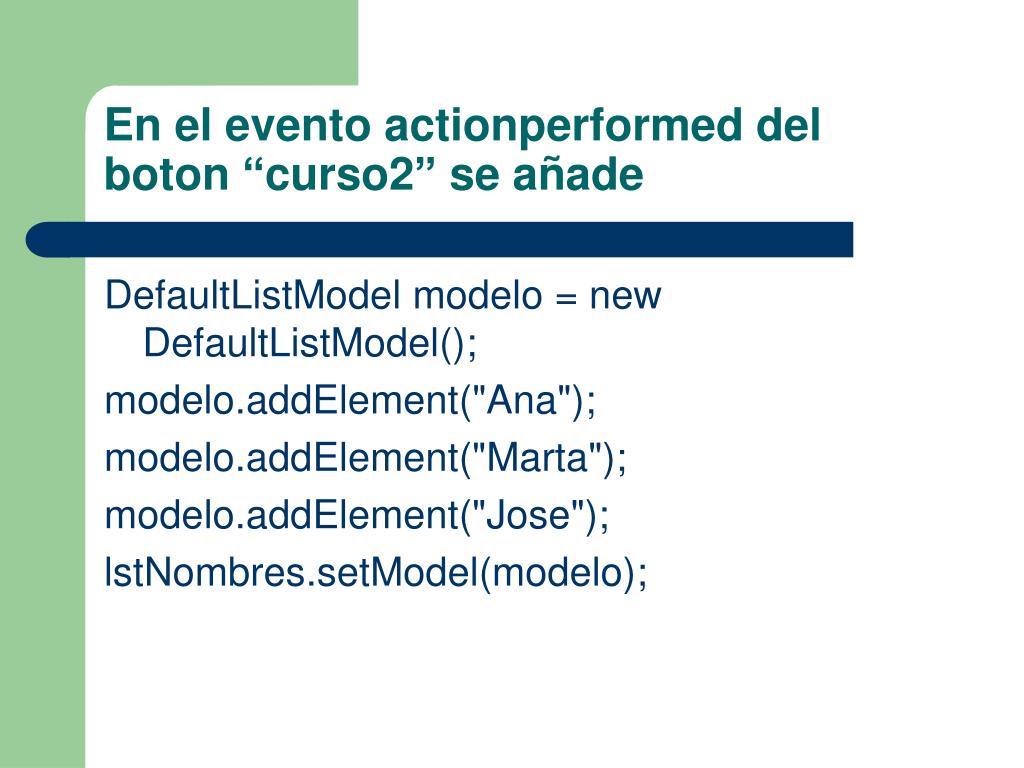 En el evento actionperformed del boton “curso2” se añade

DefaultListModel modelo = new DefaultListModel();

modelo.addElement("Ana");

modelo.addElement("Marta");

modelo.addElement("Jose");

lstNombres.setModel(modelo);